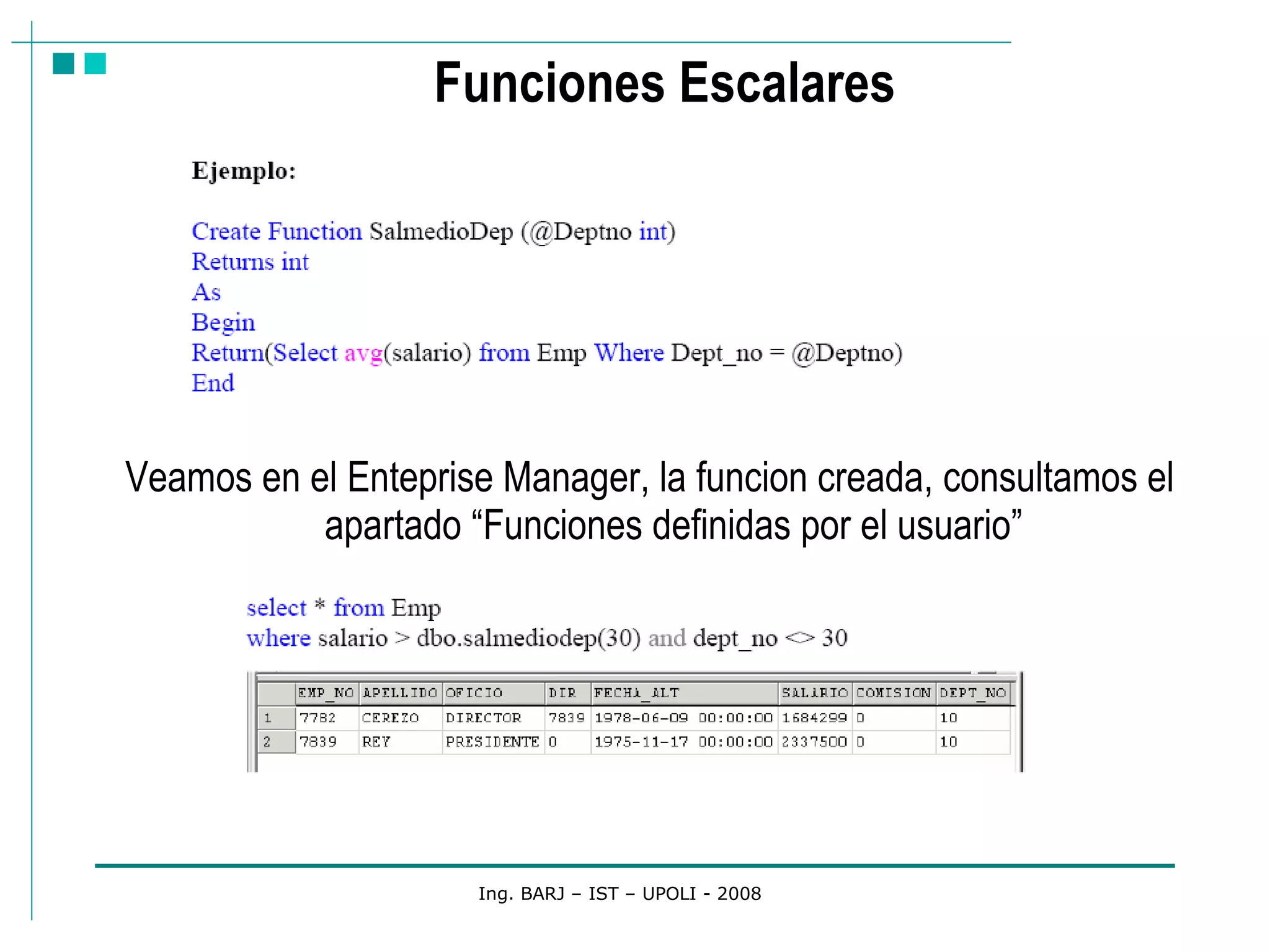 Funciones Escalares

Ejemplo:

Create Function SalmedioDep (@Deptno int)
Returns int
As
Begin
Return(Select avg(salario) from Emp Where Dept_no = @Deptno)
End

Veamos en el Enteprise Manager, la funcion creada, consultamos el apartado “Funciones definidas por el usuario”

select * from Emp
where salario > dbo.salmediodep(30) and dept_no <> 30

| | EMP_NO | APELLIDO | OFICIO | DIR | FECHA_ALT | SALARIO | COMISION | DEPT_NO |
|---|---|---|---|---|---|---|---|---|
| 1 | 7782 | CEREZO | DIRECTOR | 7839 | 1978-06-09 00:00:00 | 1684299 | 0 | 10 |
| 2 | 7839 | REY | PRESIDENTE | 0 | 1975-11-17 00:00:00 | 2337500 | 0 | 10 |

Ing. BARJ – IST – UPOLI - 2008